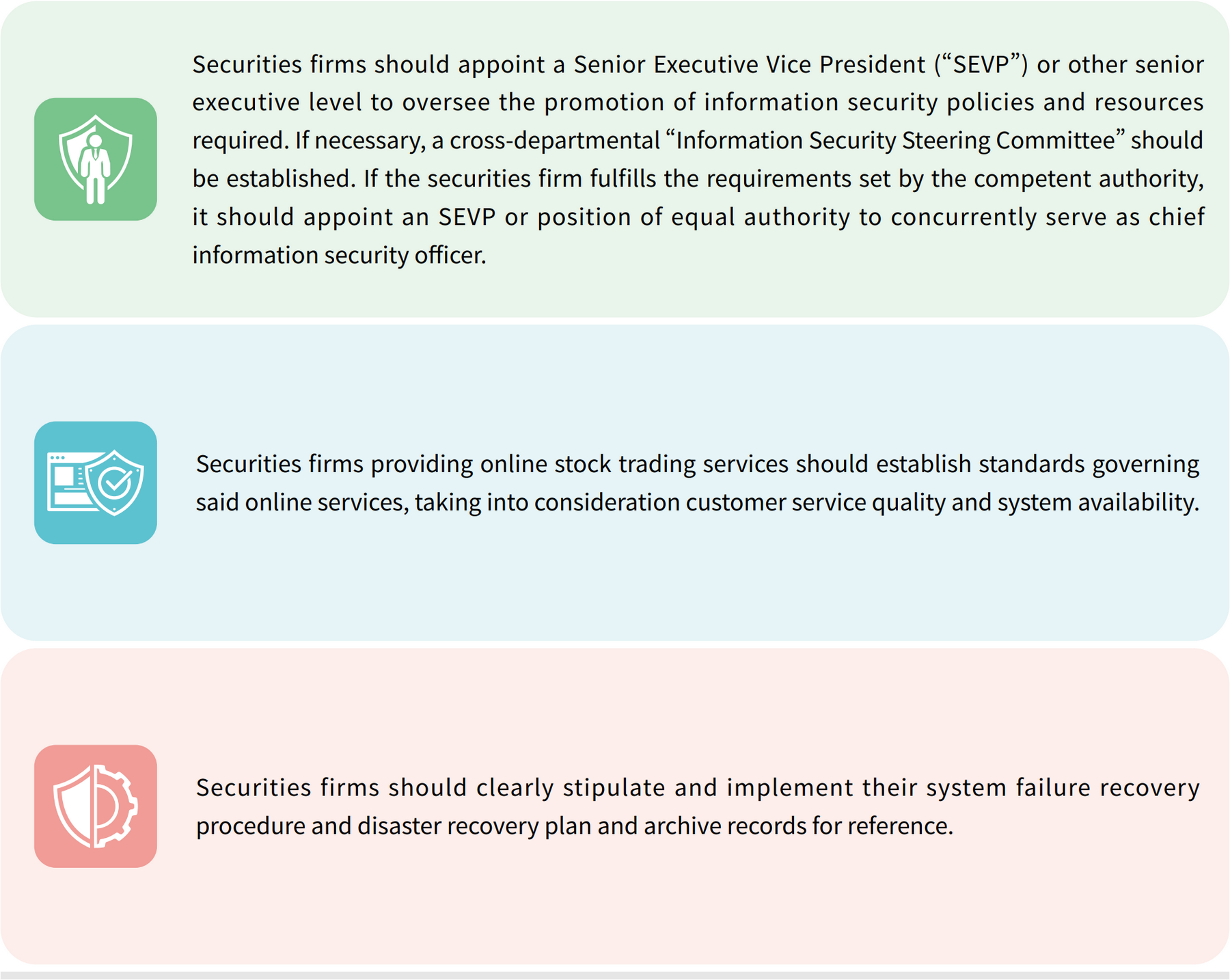 Securities firms should appoint a Senior Executive Vice President (“SEVP”) or other senior executive level to oversee the promotion of information security policies and resources required. If necessary, a cross-departmental “Information Security Steering Committee” should be established. If the securities firm fulfills the requirements set by the competent authority, it should appoint an SEVP or position of equal authority to concurrently serve as chief information security officer.

Securities firms providing online stock trading services should establish standards governing said online services, taking into consideration customer service quality and system availability.

Securities firms should clearly stipulate and implement their system failure recovery procedure and disaster recovery plan and archive records for reference.